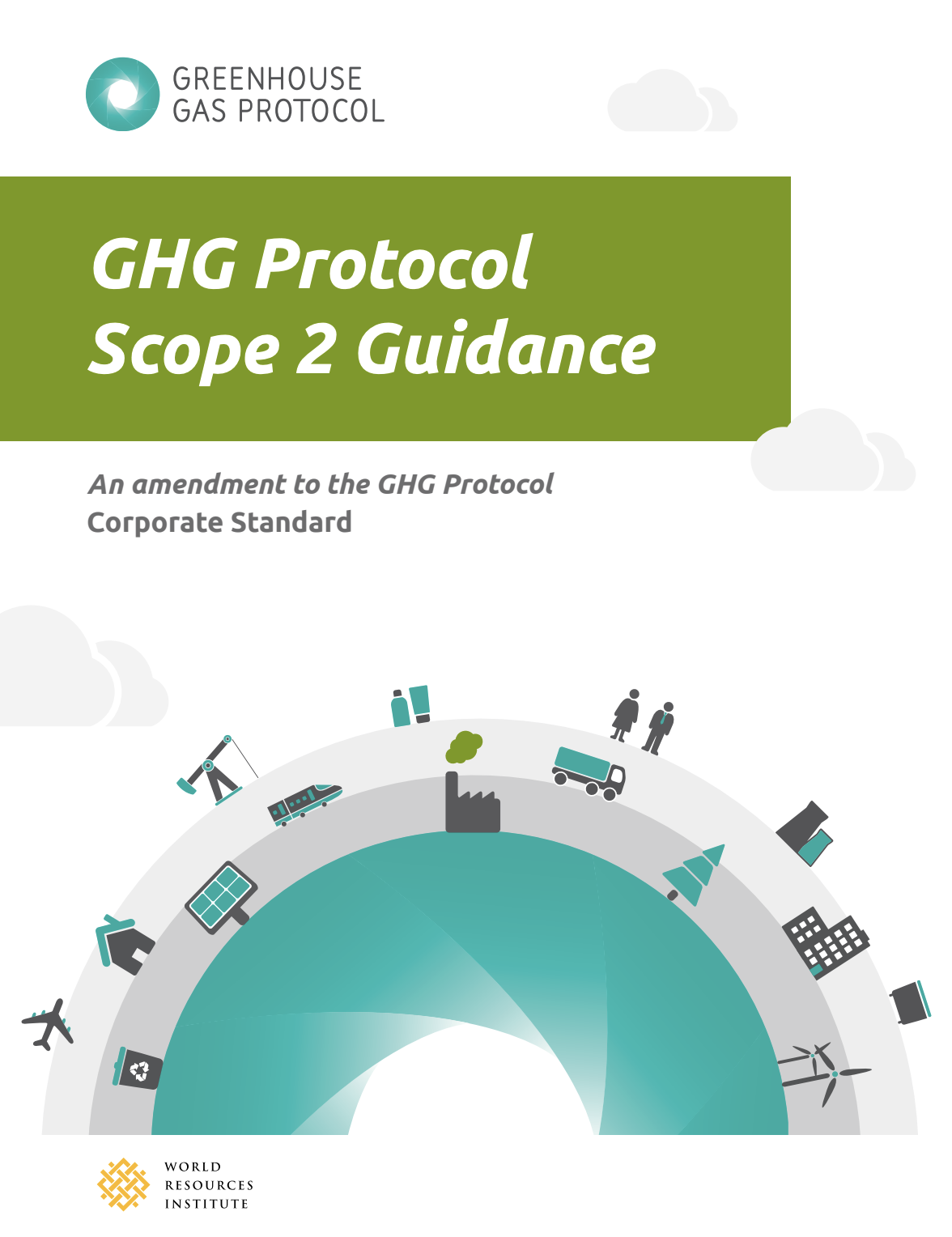 GREENHOUSE GAS PROTOCOL

GHG Protocol Scope 2 Guidance

An amendment to the GHG Protocol Corporate Standard

WORLD RESOURCES INSTITUTE